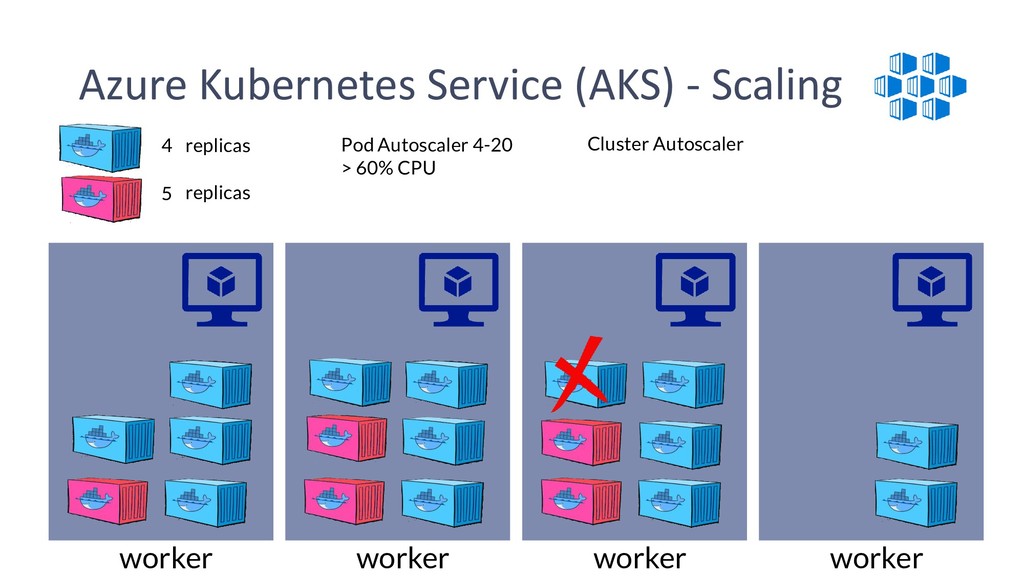 Azure Kubernetes Service (AKS) - Scaling

4 replicas

5 replicas

Pod Autoscaler 4-20
> 60% CPU

Cluster Autoscaler

worker worker worker worker